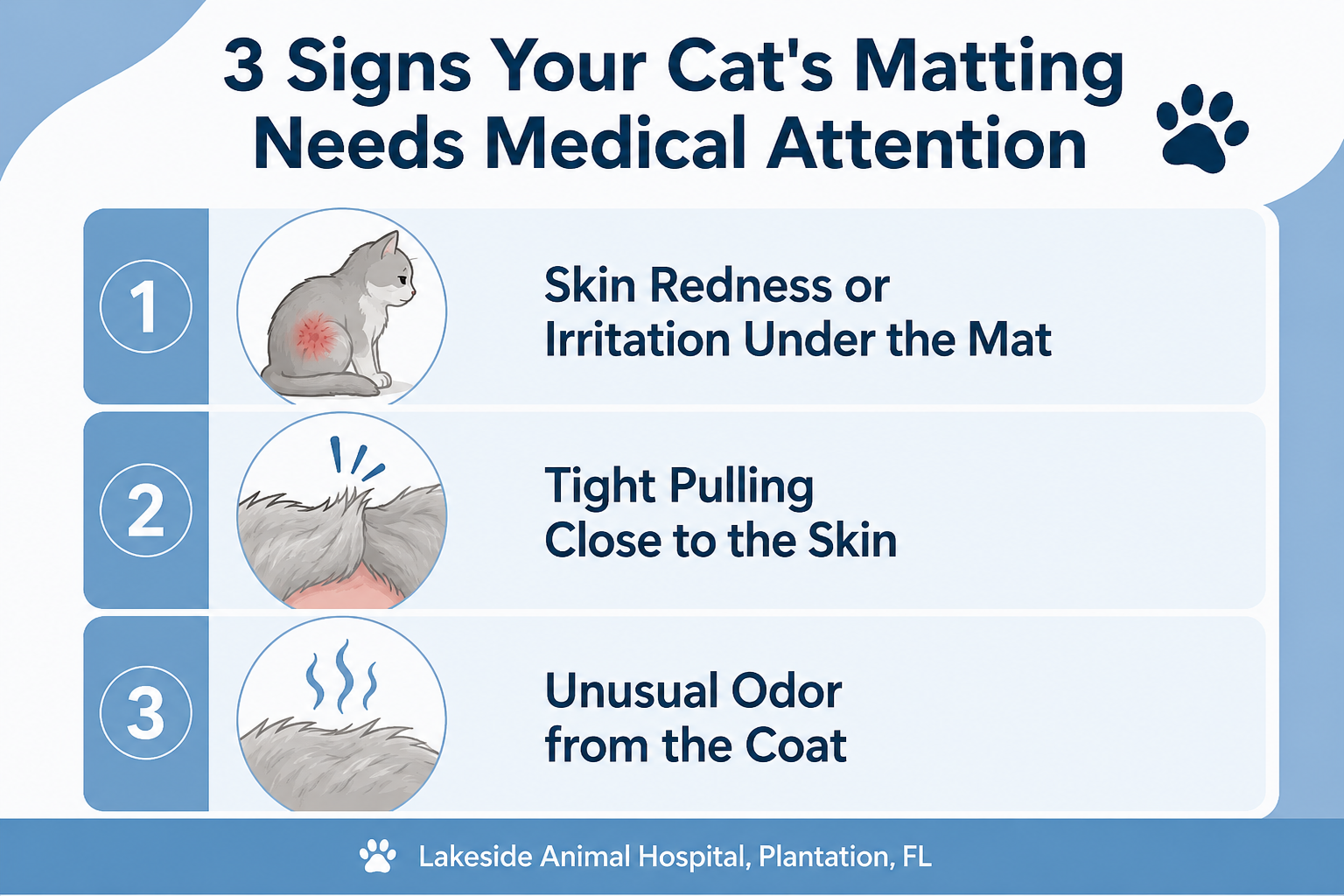 3 Signs Your Cat's Matting Needs Medical Attention

1

Skin Redness or Irritation Under the Mat

2

Tight Pulling Close to the Skin

3

Unusual Odor from the Coat

Lakeside Animal Hospital, Plantation, FL